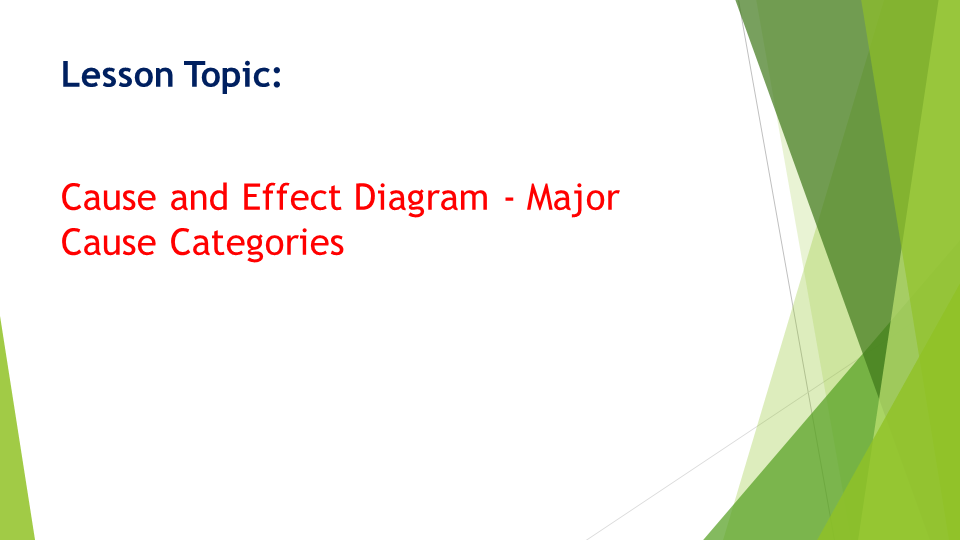 Lesson Topic:

Cause and Effect Diagram - Major Cause Categories